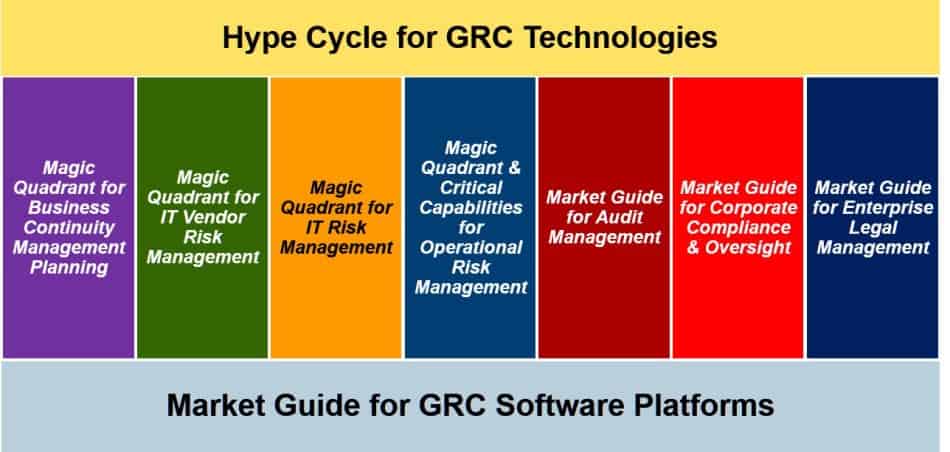 Hype Cycle for GRC Technologies

Magic Quadrant for Business Continuity Management Planning

Magic Quadrant for IT Vendor Risk Management

Magic Quadrant for IT Risk Management

Magic Quadrant & Critical Capabilities for Operational Risk Management

Market Guide for Audit Management

Market Guide for Corporate Compliance & Oversight

Market Guide for Enterprise Legal Management

Market Guide for GRC Software Platforms